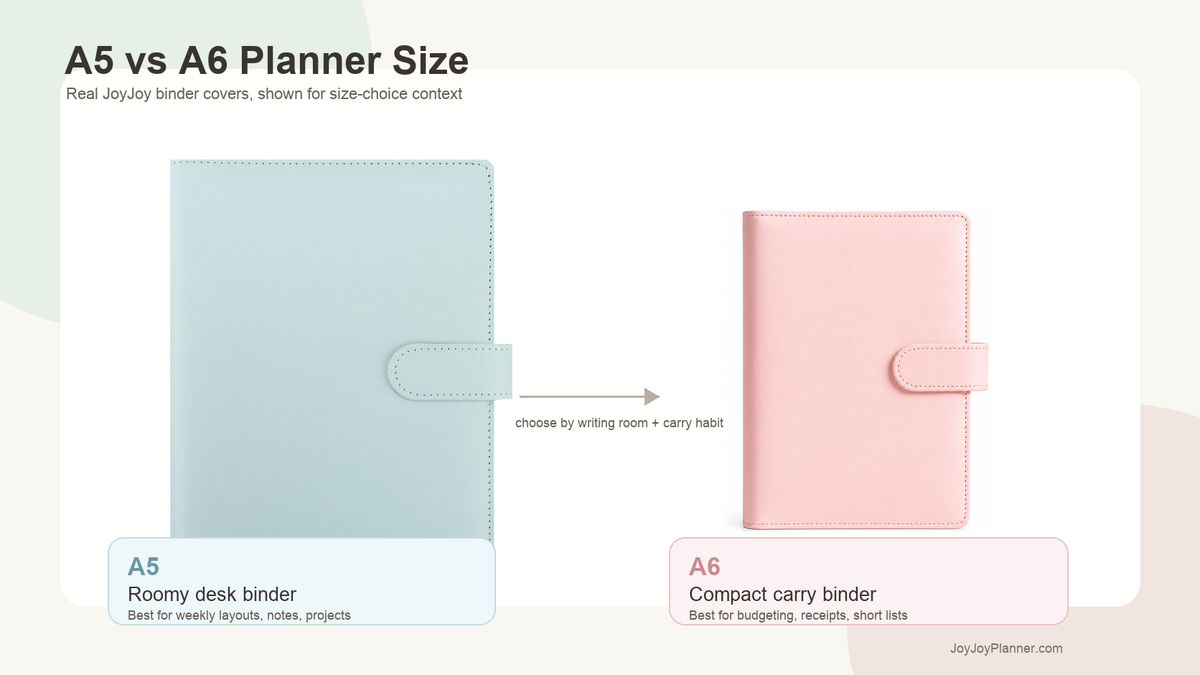 A5 vs A6 Planner Size

Real JoyJoy binder covers, shown for size-choice context

choose by writing room + carry habit

A5
Roomy desk binder
Best for weekly layouts, notes, projects

A6
Compact carry binder
Best for budgeting, receipts, short lists

JoyJoyPlanner.com